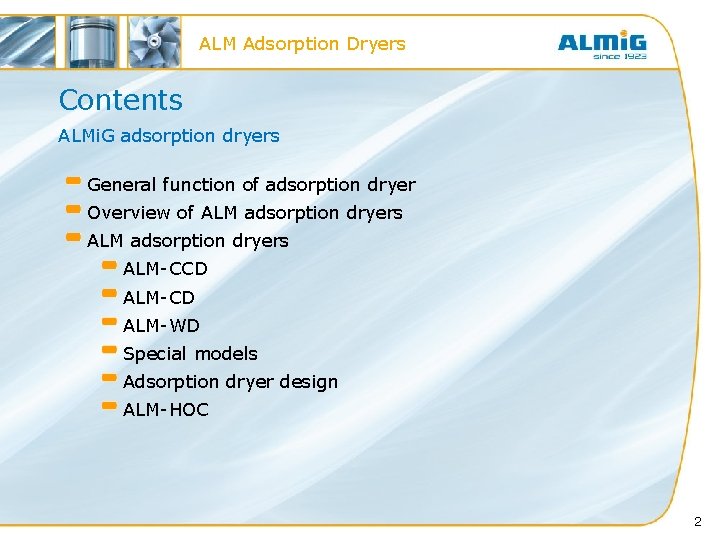 ALM Adsorption Dryers

ALMiG
since 1923

Contents

ALMiG adsorption dryers

General function of adsorption dryer
Overview of ALM adsorption dryers
ALM adsorption dryers
ALM-CCD
ALM-CD
ALM-WD
Special models
Adsorption dryer design
ALM-HOC

2